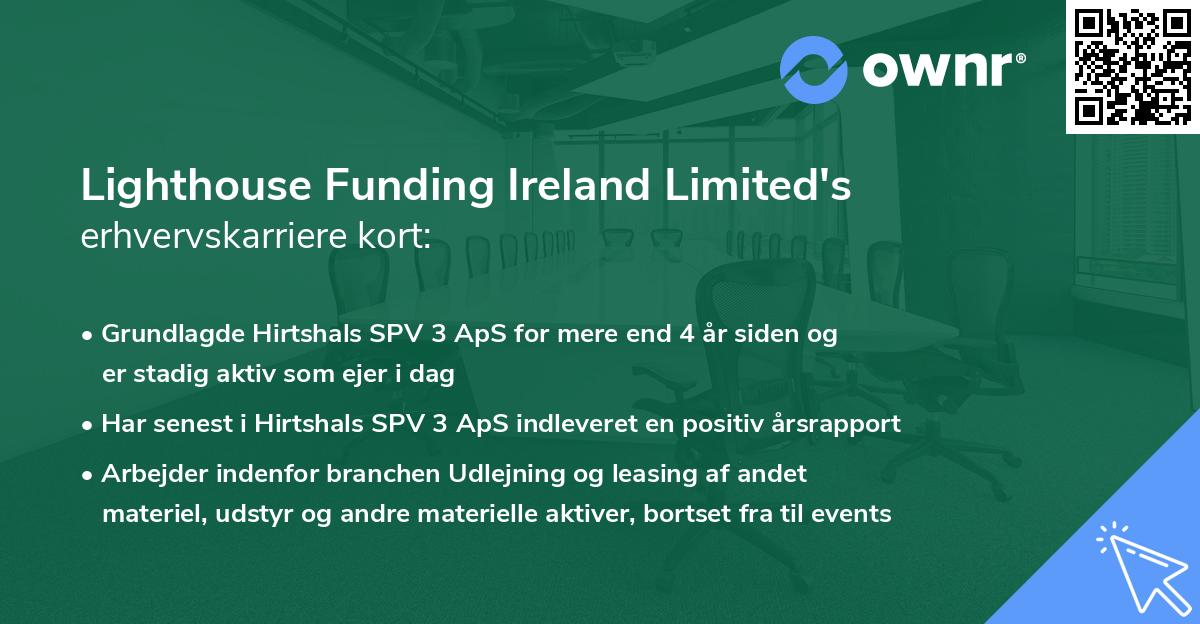 ownr®

Lighthouse Funding Ireland Limited's erhvervskarriere kort:

• Grundlagde Hirtshals SPV 3 ApS for mere end 4 år siden og er stadig aktiv som ejer i dag

• Har senest i Hirtshals SPV 3 ApS indleveret en positiv årsrapport

• Arbejder indenfor branchen Udlejning og leasing af andet materiel, udstyr og andre materielle aktiver, bortset fra til events